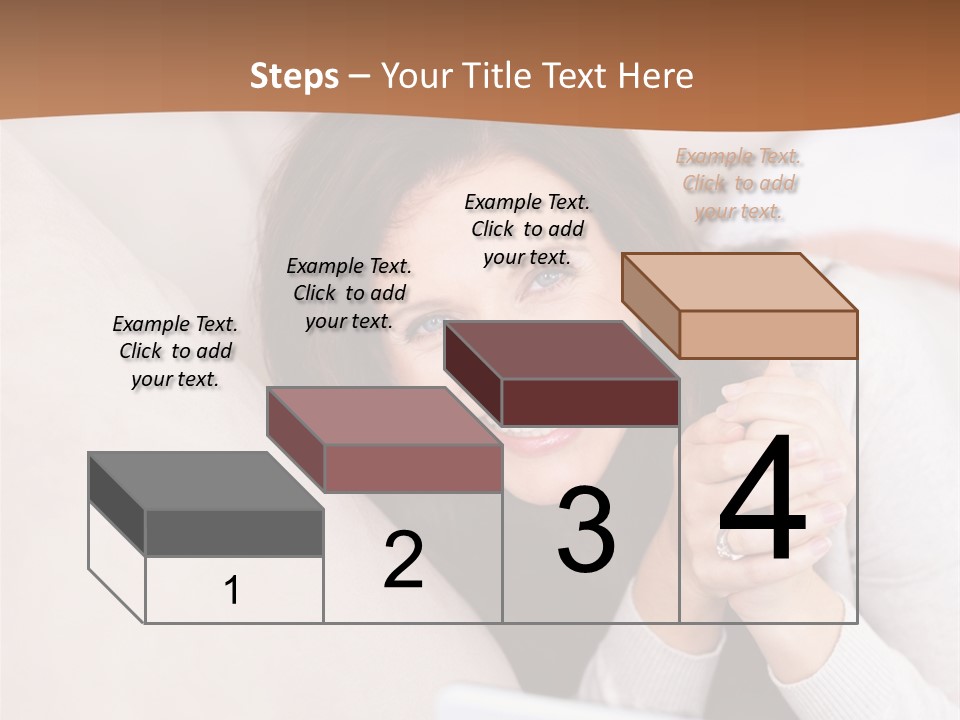 Steps – Your Title Text Here

Example Text. Click to add your text.

Example Text. Click to add your text.

Example Text. Click to add your text.

Example Text. Click to add your text.

1

2

3

4